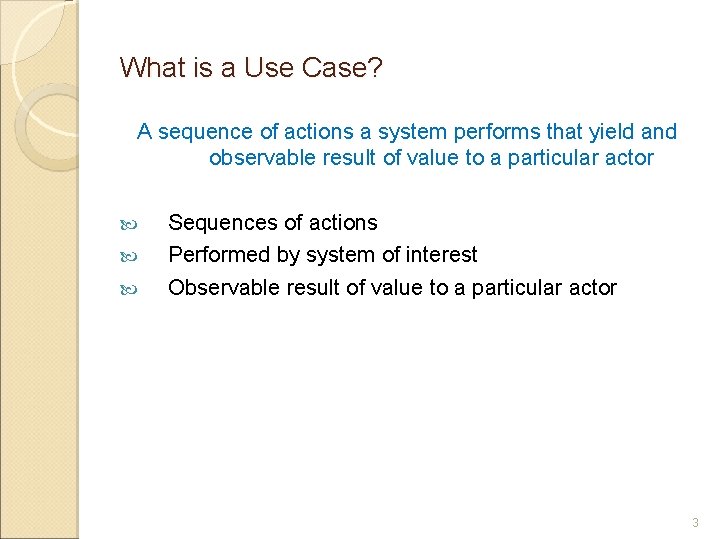 What is a Use Case?

A sequence of actions a system performs that yield and observable result of value to a particular actor

- Sequences of actions
- Performed by system of interest
- Observable result of value to a particular actor

3